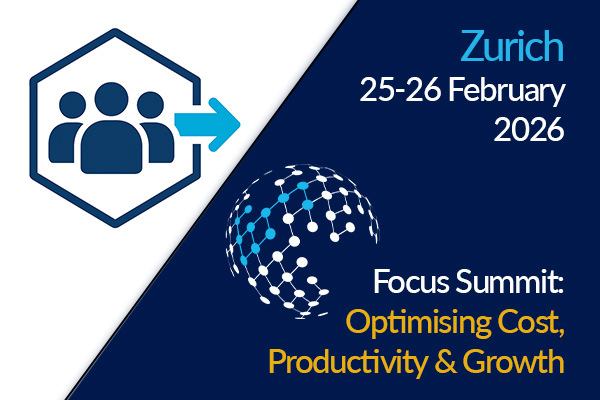 Zurich
25-26 February 2026

Focus Summit:
Optimising Cost, Productivity & Growth